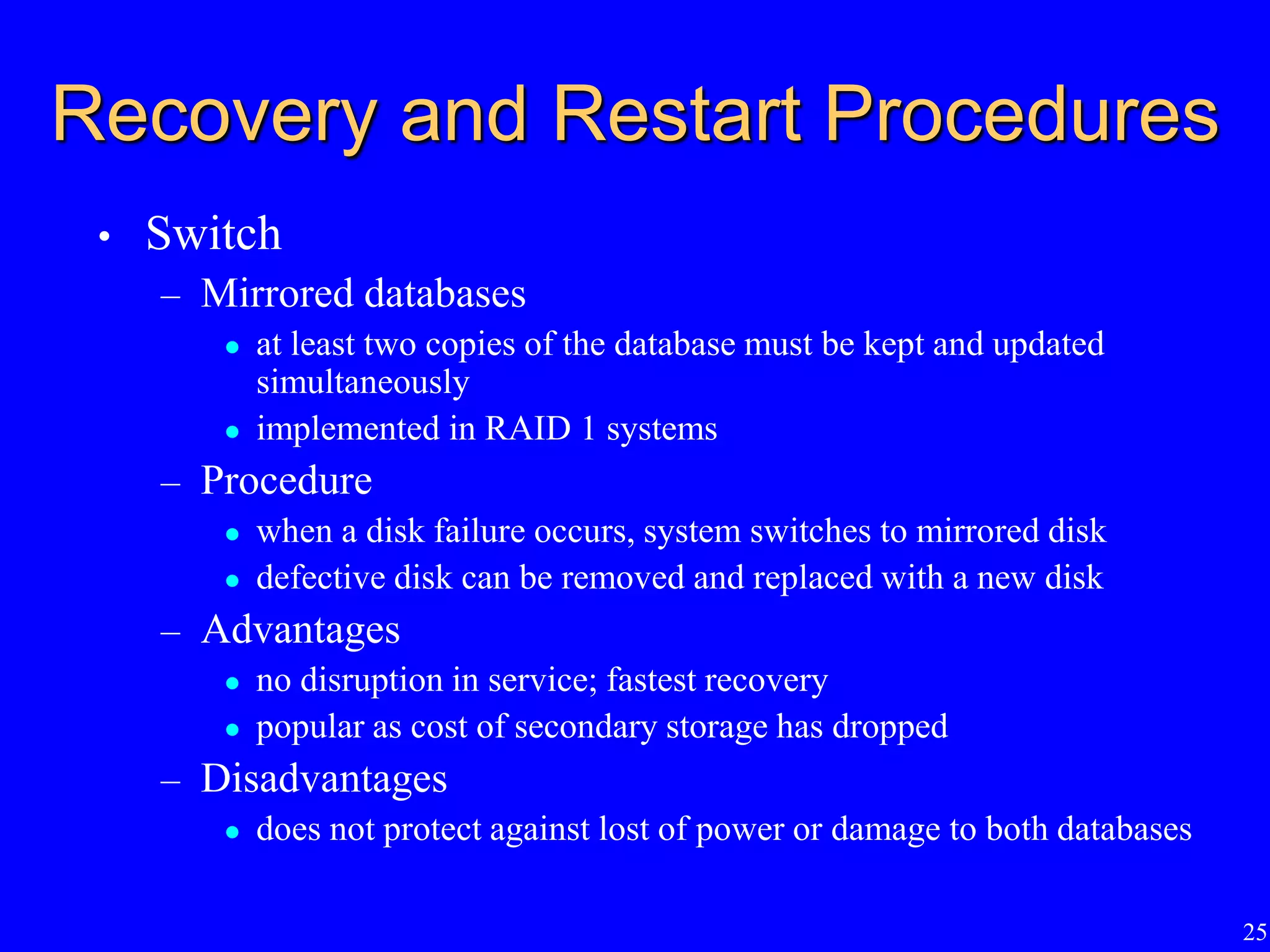 Recovery and Restart Procedures

• Switch
  – Mirrored databases
    • at least two copies of the database must be kept and updated simultaneously
    • implemented in RAID 1 systems
  – Procedure
    • when a disk failure occurs, system switches to mirrored disk
    • defective disk can be removed and replaced with a new disk
  – Advantages
    • no disruption in service; fastest recovery
    • popular as cost of secondary storage has dropped
  – Disadvantages
    • does not protect against lost of power or damage to both databases

25